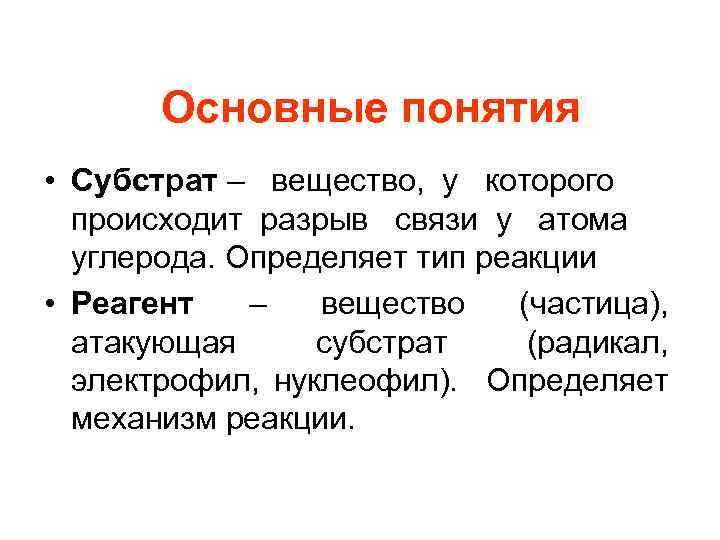 Основные понятия

• Субстрат – вещество, у которого происходит разрыв связи у атома углерода. Определяет тип реакции

• Реагент – вещество (частица), атакующая субстрат (радикал, электрофил, нуклеофил). Определяет механизм реакции.